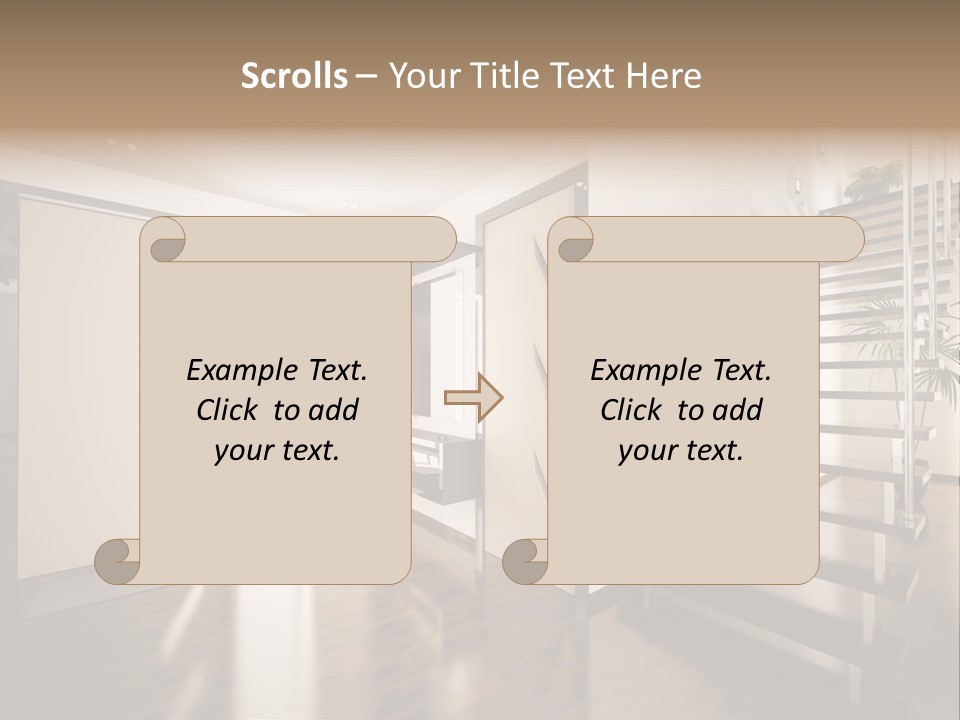 Scrolls – Your Title Text Here

Example Text. Click to add your text.

Example Text. Click to add your text.